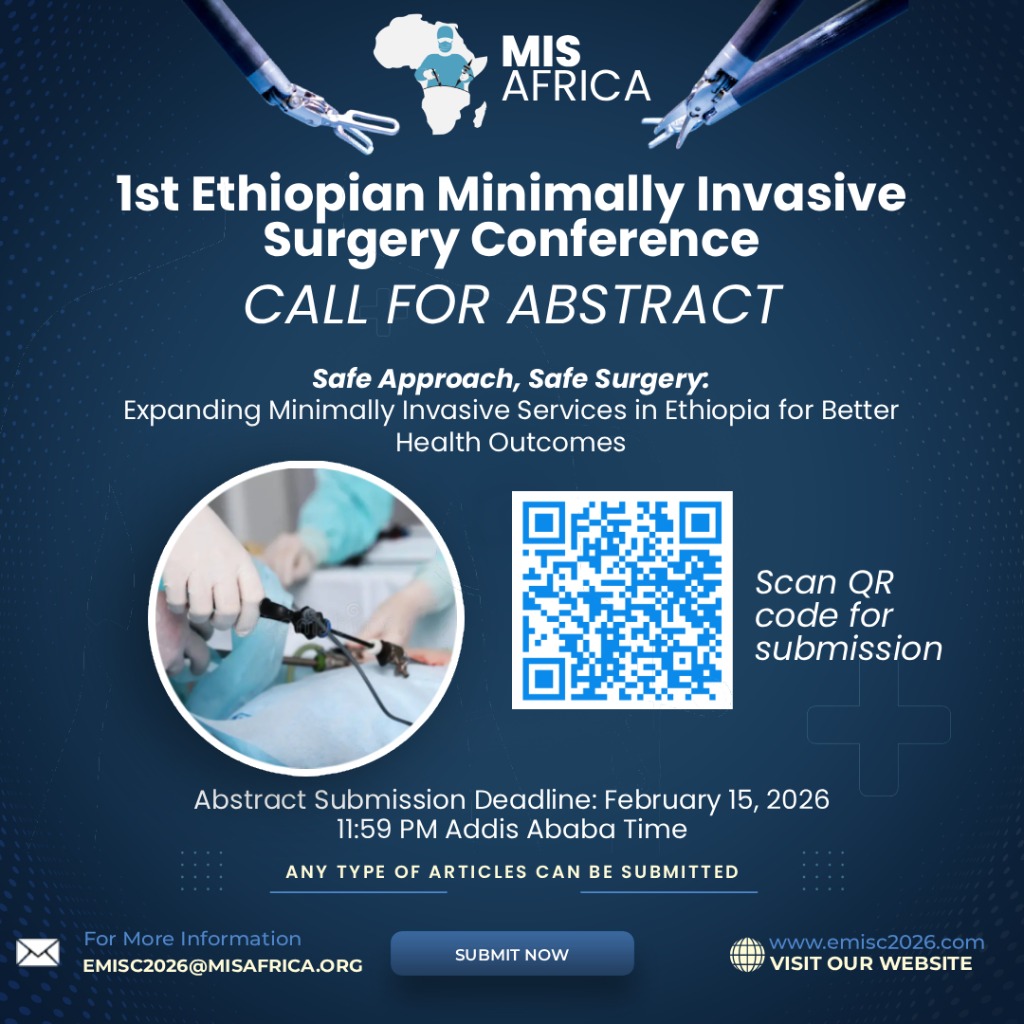 MIS AFRICA

1st Ethiopian Minimally Invasive Surgery Conference

CALL FOR ABSTRACT

Safe Approach, Safe Surgery:
Expanding Minimally Invasive Services in Ethiopia for Better Health Outcomes

Scan QR code for submission

Abstract Submission Deadline: February 15, 2026
11:59 PM Addis Ababa Time

ANY TYPE OF ARTICLES CAN BE SUBMITTED

For More Information
EMISC2026@MISAFRICA.ORG

SUBMIT NOW

www.emisc2026.com
VISIT OUR WEBSITE